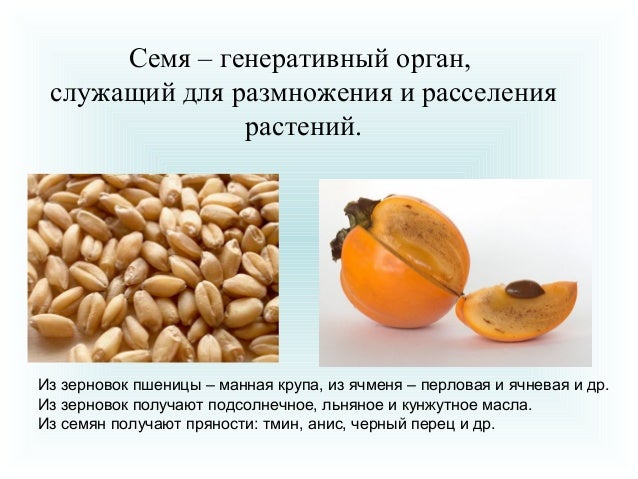 Семя – генеративный орган, служащий для размножения и расселения растений.

Из зерновок пшеницы – манная крупа, из ячменя – перловая и ячневая и др.
Из зерновок получают подсолнечное, льняное и кунжутное масла.
Из семян получают пряности: тмин, анис, черный перец и др.